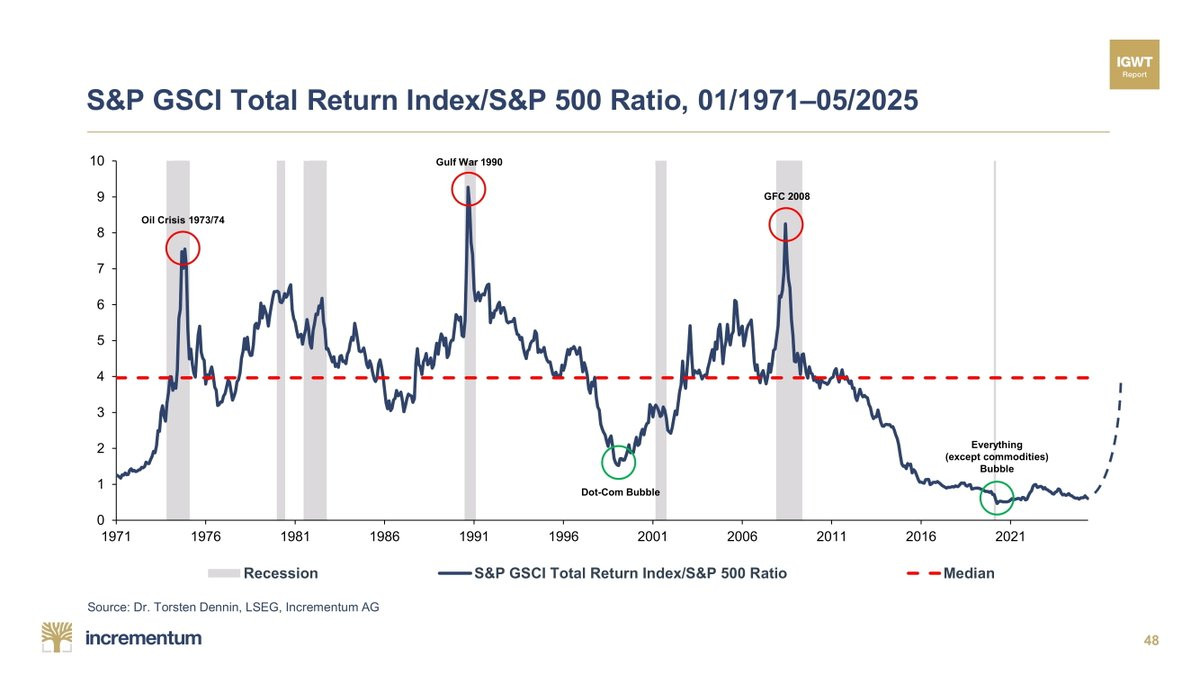 IGWT
Report

S&P GSCI Total Return Index/S&P 500 Ratio, 01/1971–05/2025

10
9
8
7
6
5
4
3
2
1
0

Oil Crisis 1973/74
Gulf War 1990
GFC 2008
Dot-Com Bubble
Everything (except commodities) Bubble

1971 1976 1981 1986 1991 1996 2001 2006 2011 2016 2021

Recession
S&P GSCI Total Return Index/S&P 500 Ratio
Median

Source: Dr. Torsten Dennin, LSEG, Incrementum AG

incrementum

48